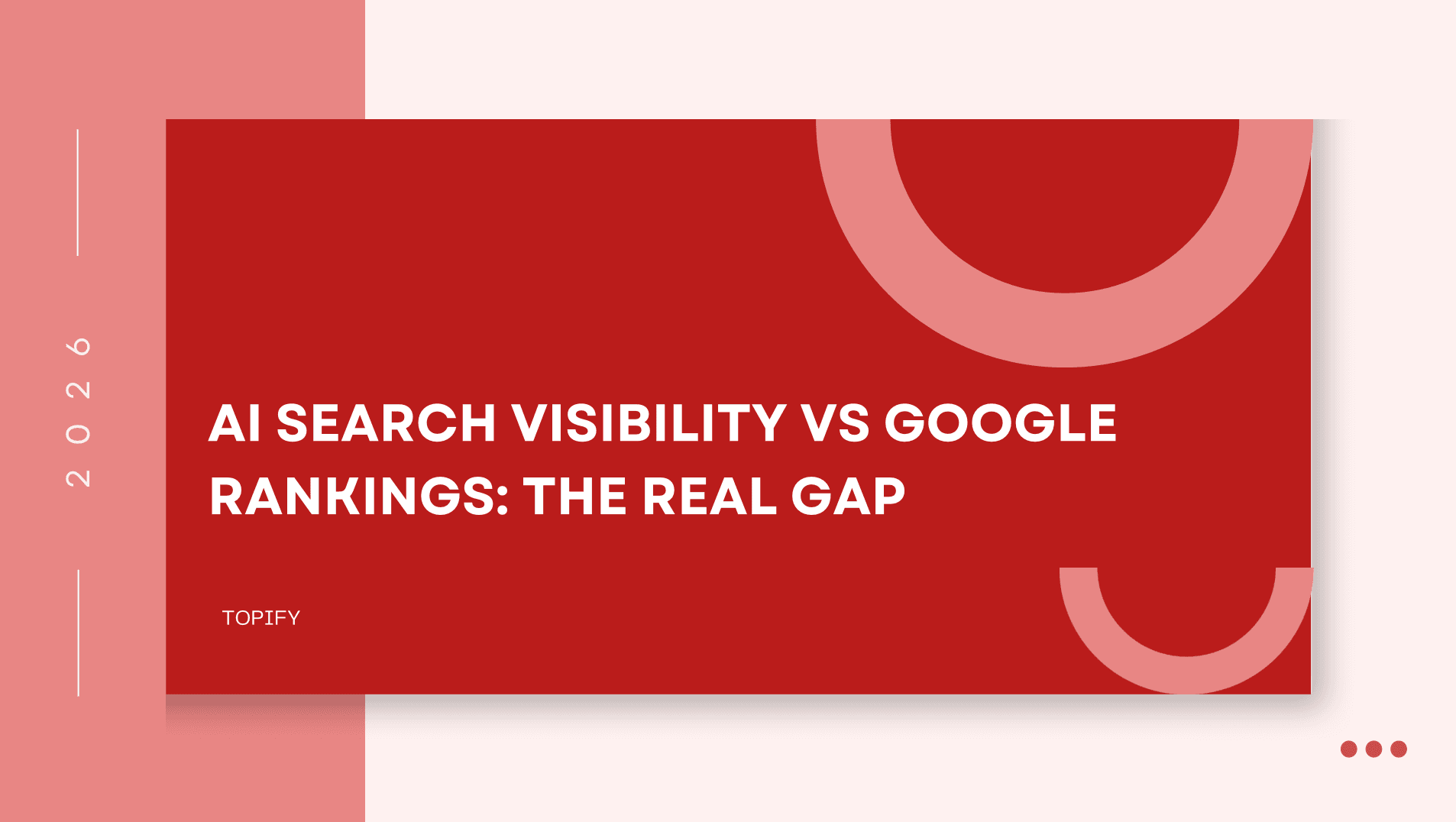 2026

AI SEARCH VISIBILITY VS GOOGLE RANKINGS: THE REAL GAP

TOPIFY